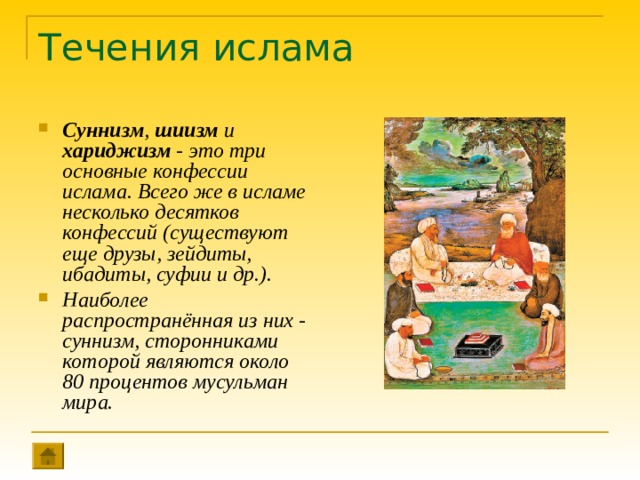 Течения ислама

Суннизм, шиизм и хариджизм - это три основные конфессии ислама. Всего же в исламе несколько десятков конфессий (существуют еще друзы, зейдиты, ибадиты, суфии и др.).

Наиболее распространённая из них - суннизм, сторонниками которой являются около 80 процентов мусульман мира.